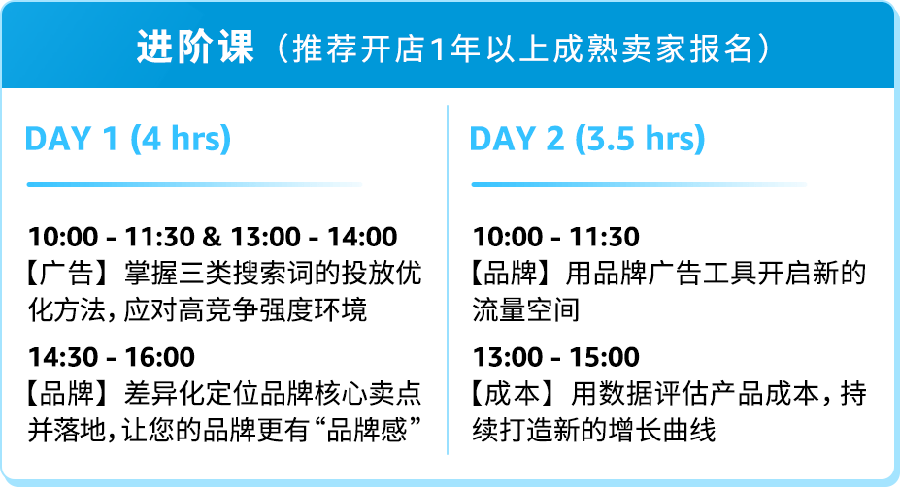 进阶课（推荐开店1年以上成熟卖家报名）

DAY 1 (4 hrs)

10:00 - 11:30 & 13:00 - 14:00
【广告】掌握三类搜索词的投放优化方法，应对高竞争强度环境

14:30 - 16:00
【品牌】差异化定位品牌核心卖点并落地，让您的品牌更有“品牌感”

DAY 2 (3.5 hrs)

10:00 - 11:30
【品牌】用品牌广告工具开启新的流量空间

13:00 - 15:00
【成本】用数据评估产品成本，持续打造新的增长曲线